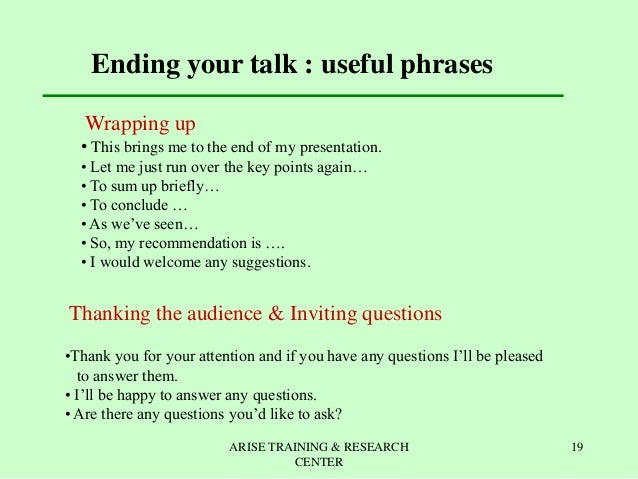 Ending your talk : useful phrases

Wrapping up

• This brings me to the end of my presentation.
• Let me just run over the key points again…
• To sum up briefly…
• To conclude …
• As we've seen…
• So, my recommendation is ….
• I would welcome any suggestions.

Thanking the audience & Inviting questions

•Thank you for your attention and if you have any questions I'll be pleased to answer them.
• I'll be happy to answer any questions.
• Are there any questions you'd like to ask?

ARISE TRAINING & RESEARCH CENTER

19